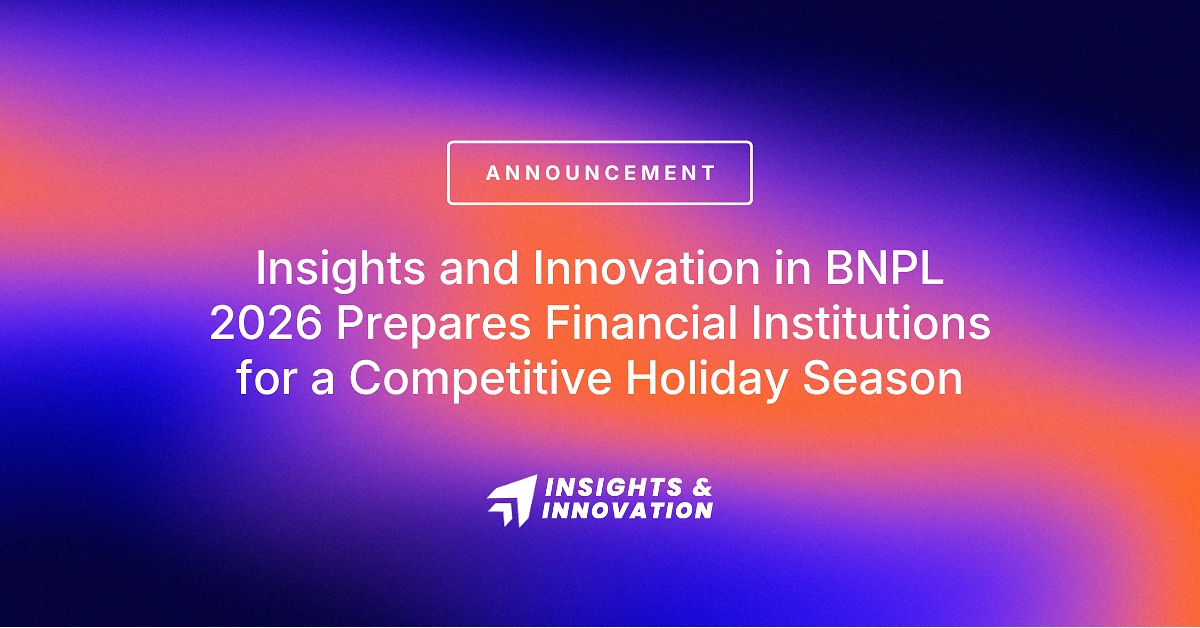 ANNOUNCEMENT

Insights and Innovation in BNPL 2026 Prepares Financial Institutions for a Competitive Holiday Season

INSIGHTS & INNOVATION